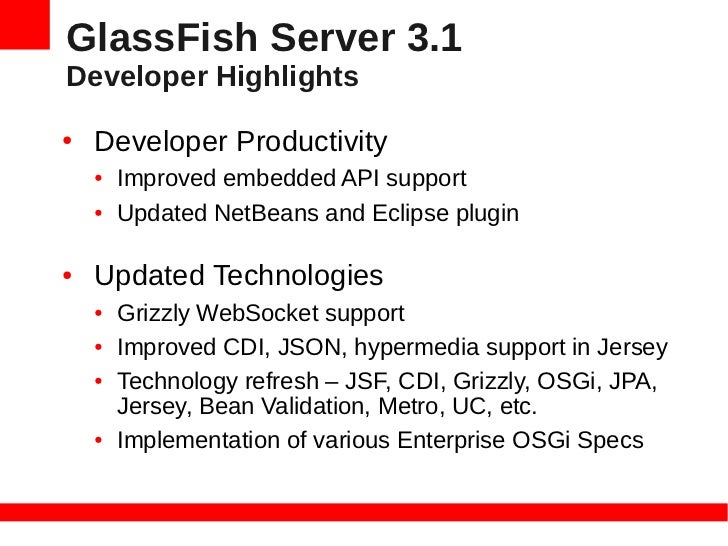 GlassFish Server 3.1
Developer Highlights

• Developer Productivity
  • Improved embedded API support
  • Updated NetBeans and Eclipse plugin

• Updated Technologies
  • Grizzly WebSocket support
  • Improved CDI, JSON, hypermedia support in Jersey
  • Technology refresh – JSF, CDI, Grizzly, OSGi, JPA, Jersey, Bean Validation, Metro, UC, etc.
  • Implementation of various Enterprise OSGi Specs